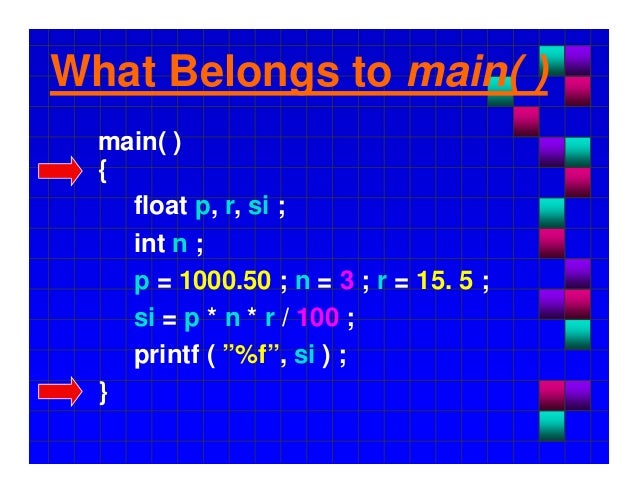 What Belongs to main( )

main( )
{
float p, r, si ;
int n ;
p = 1000.50 ; n = 3 ; r = 15. 5 ;
si = p * n * r / 100 ;
printf ( ”%f”, si ) ;
}